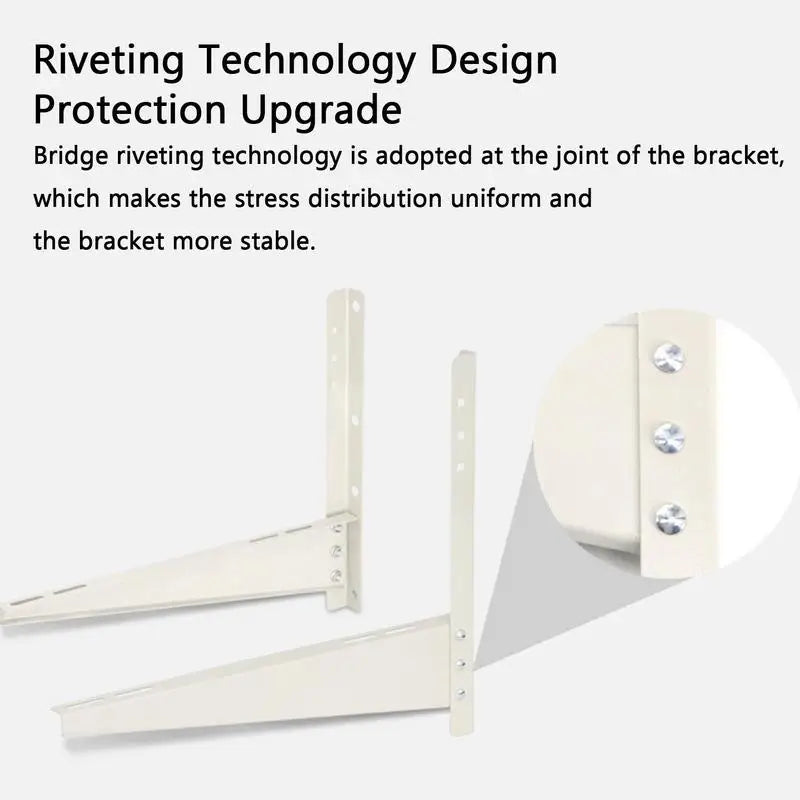 Riveting Technology Design
Protection Upgrade

Bridge riveting technology is adopted at the joint of the bracket, which makes the stress distribution uniform and the bracket more stable.